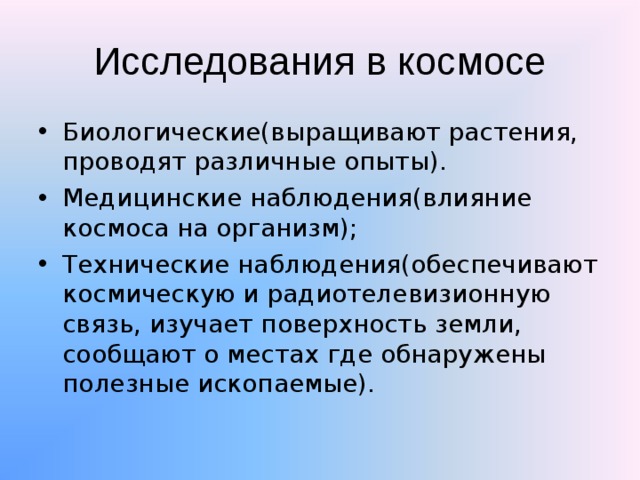 Исследования в космосе

• Биологические(выращивают растения, проводят различные опыты).
• Медицинские наблюдения(влияние космоса на организм);
• Технические наблюдения(обеспечивают космическую и радиотелевизионную связь, изучает поверхность земли, сообщают о местах где обнаружены полезные ископаемые).